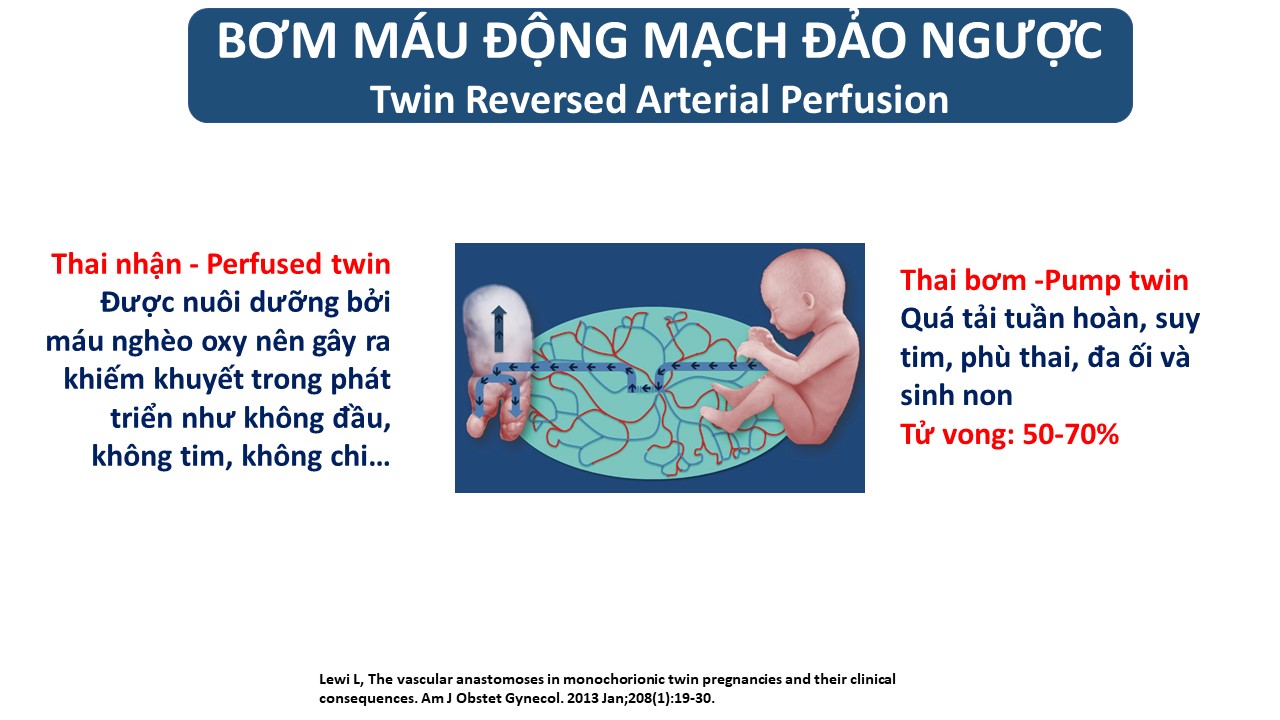 BƠM MÁU ĐỘNG MẠCH ĐẢO NGƯỢC
Twin Reversed Arterial Perfusion

Thai nhận - Perfused twin
Được nuôi dưỡng bởi máu nghèo oxy nên gây ra khiếm khuyết trong phát triển như không đầu, không tim, không chi…

Thai bơm -Pump twin
Quá tải tuần hoàn, suy tim, phù thai, đa ối và sinh non
Tử vong: 50-70%

Lewi L, The vascular anastomoses in monochorionic twin pregnancies and their clinical consequences. Am J Obstet Gynecol. 2013 Jan;208(1):19-30.